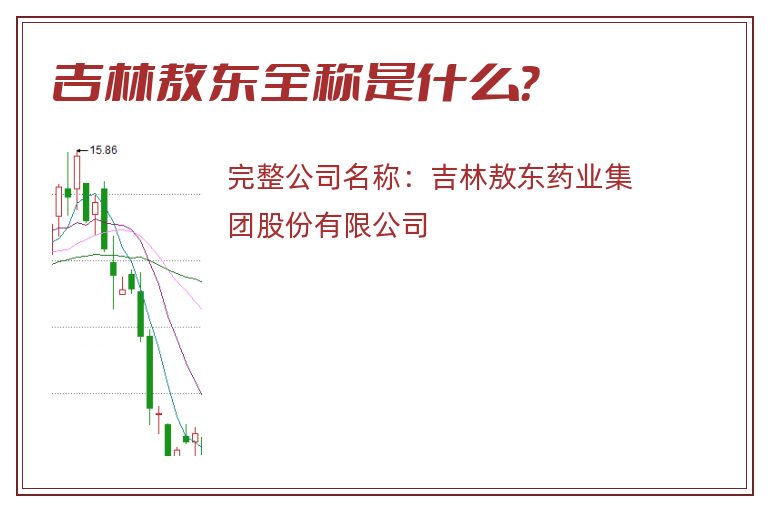 吉林敖东全称是什么?

15.86

完整公司名称：吉林敖东药业集团股份有限公司